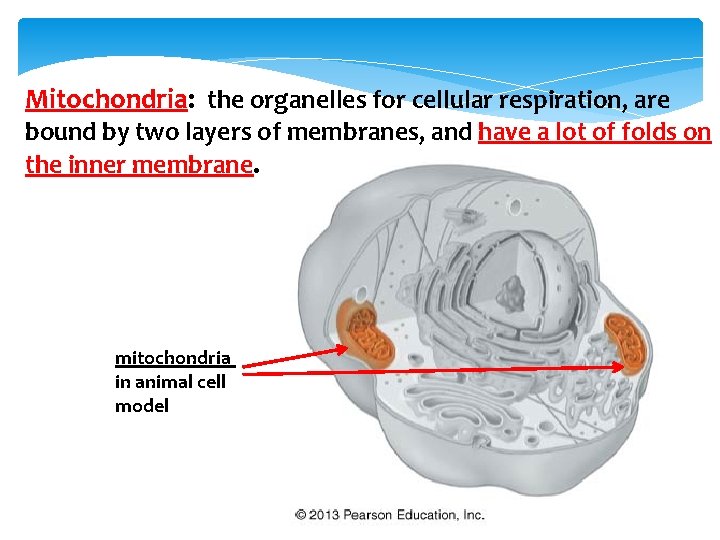 Mitochondria: the organelles for cellular respiration, are bound by two layers of membranes, and have a lot of folds on the inner membrane.

mitochondria in animal cell model

© 2013 Pearson Education, Inc.